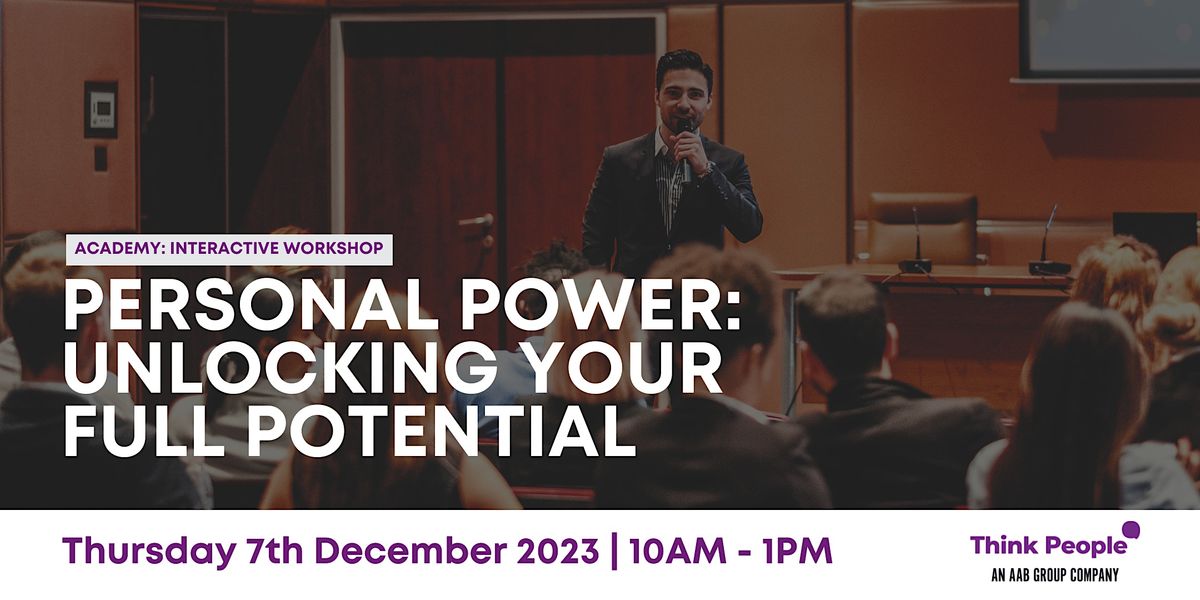 ACADEMY: INTERACTIVE WORKSHOP

PERSONAL POWER: UNLOCKING YOUR FULL POTENTIAL

Thursday 7th December 2023 | 10AM - 1PM

Think People
AN AAB GROUP COMPANY